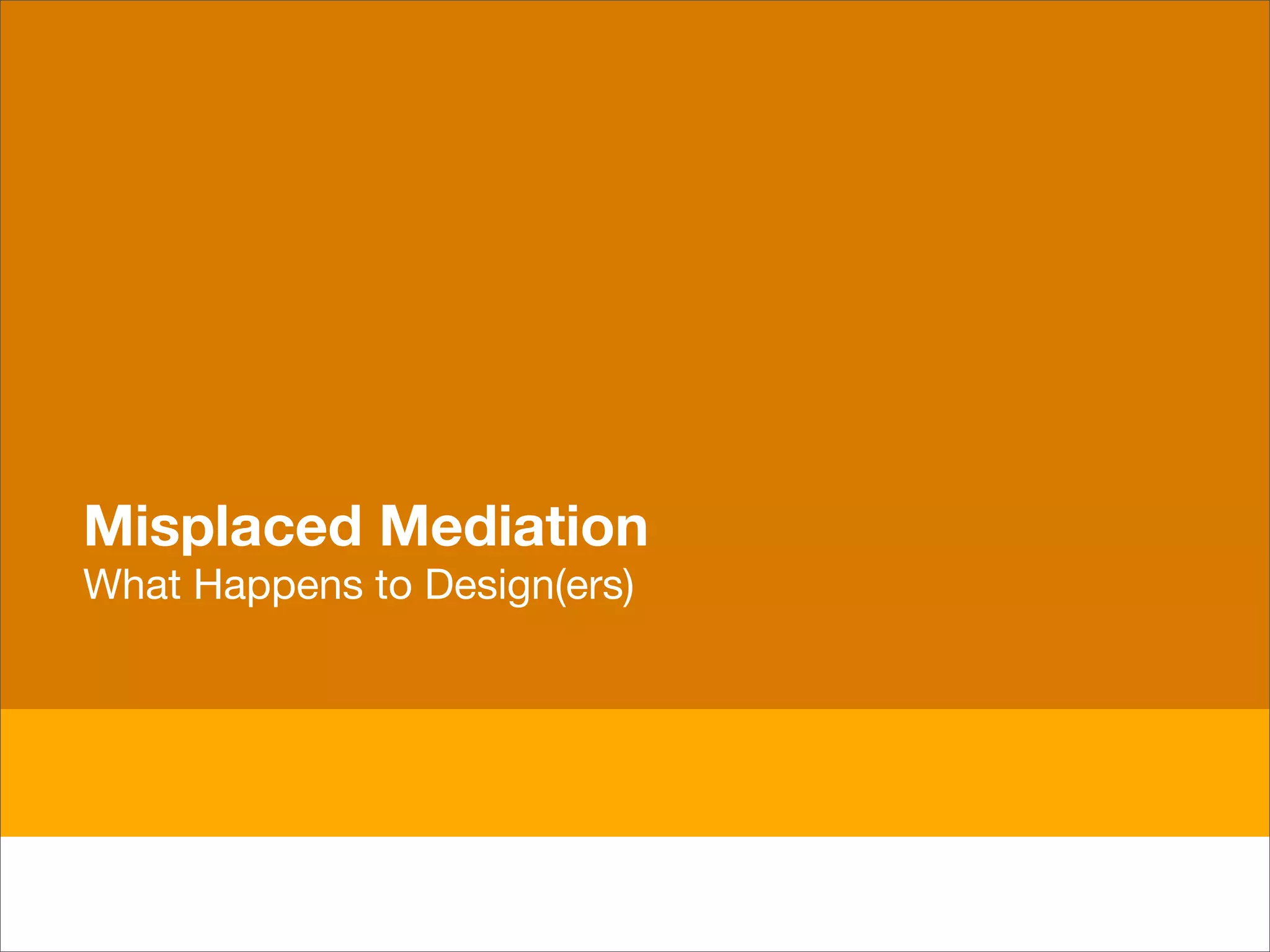 Misplaced Mediation
What Happens to Design(ers)